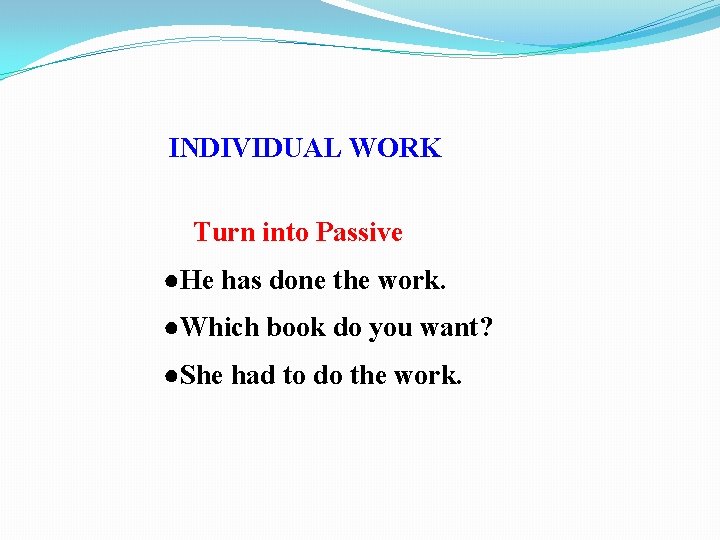 INDIVIDUAL WORK

Turn into Passive

●He has done the work.

●Which book do you want?

●She had to do the work.